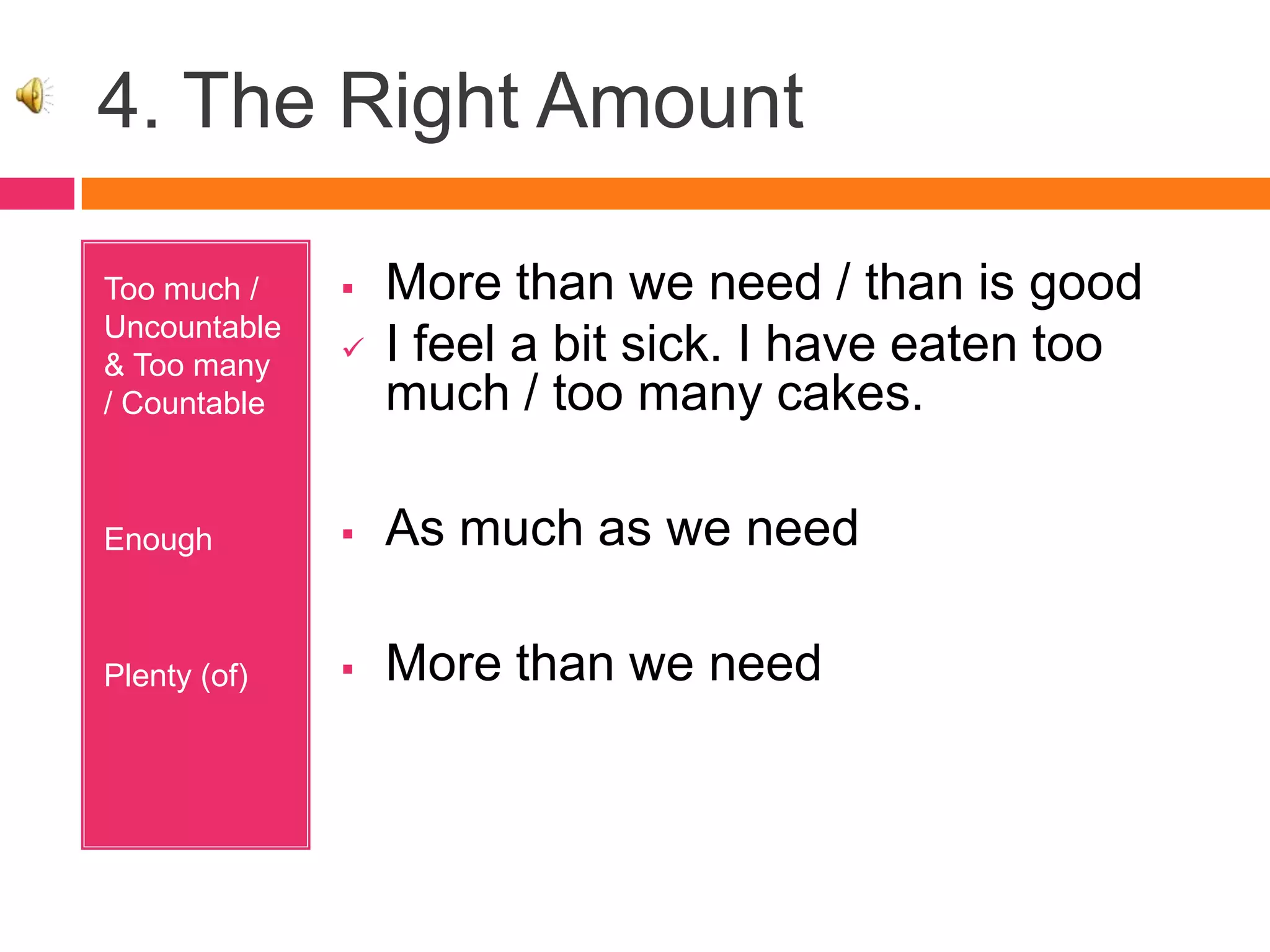 4. The Right Amount

Too much / Uncountable & Too many / Countable

Enough

Plenty (of)

▪ More than we need / than is good
✓ I feel a bit sick. I have eaten too much / too many cakes.

▪ As much as we need

▪ More than we need